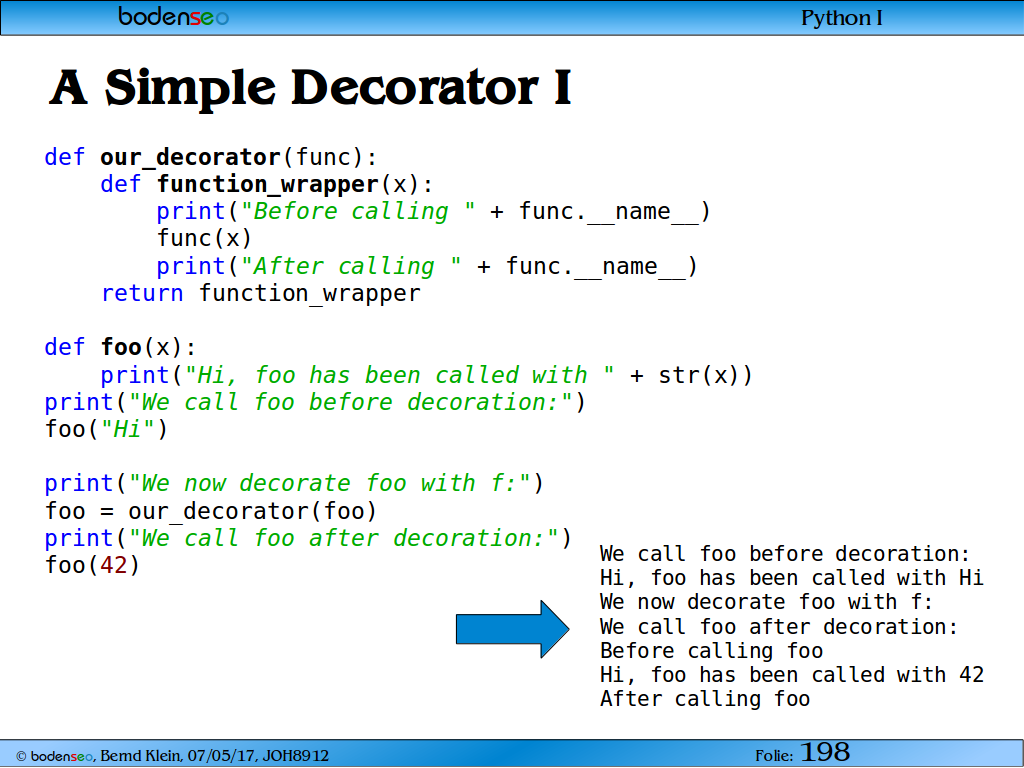 bodenseo

Python I

A Simple Decorator I

def our_decorator(func):
    def function_wrapper(x):
        print("Before calling " + func.__name__)
        func(x)
        print("After calling " + func.__name__)
    return function_wrapper

def foo(x):
    print("Hi, foo has been called with " + str(x))
print("We call foo before decoration:")
foo("Hi")

print("We now decorate foo with f:")
foo = our_decorator(foo)
print("We call foo after decoration:")
foo(42)

We call foo before decoration:
Hi, foo has been called with Hi
We now decorate foo with f:
We call foo after decoration:
Before calling foo
Hi, foo has been called with 42
After calling foo

© bodenseo, Bernd Klein, 07/05/17, JOH8912

Folie: 198